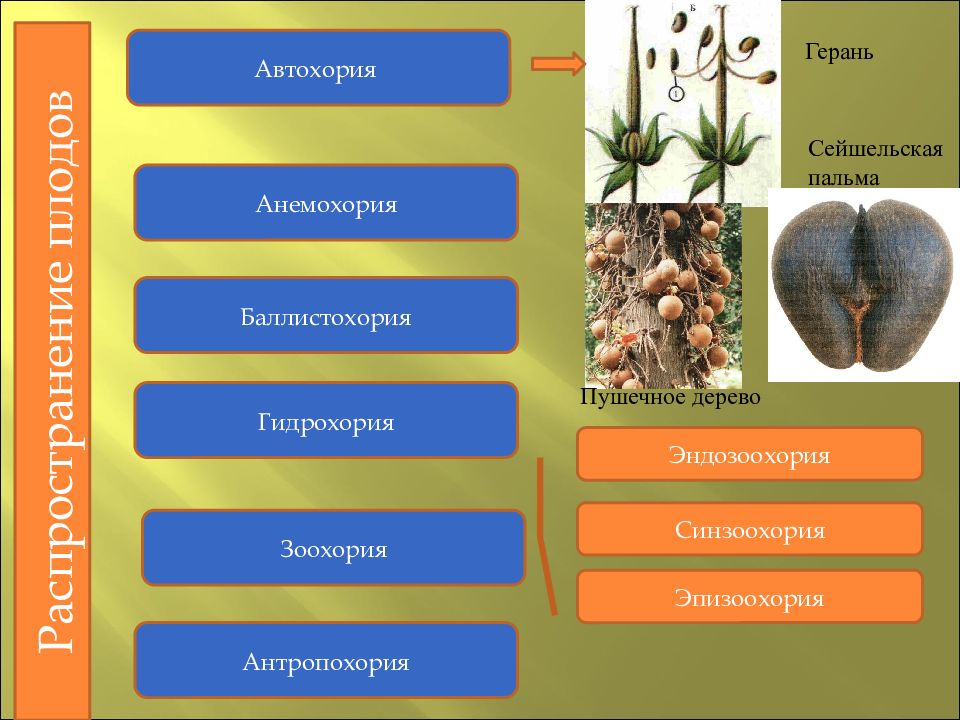 Распространение плодов

Автохория

Анемохория

Баллистохория

Гидрохория

Зоохория

Антропохория

Б

1

Герань

Сейшельская пальма

Пушечное дерево

Эндозоохория

Синзоохория

Эпизоохория